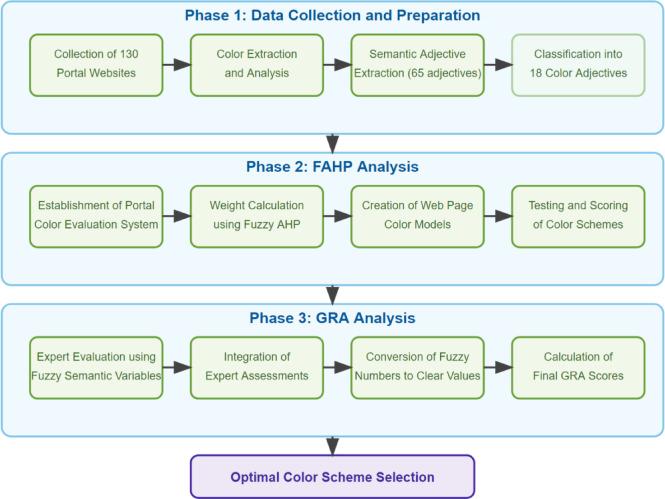 Phase 1: Data Collection and Preparation

Collection of 130 Portal Websites

Color Extraction and Analysis

Semantic Adjective Extraction (65 adjectives)

Classification into 18 Color Adjectives

Phase 2: FAHP Analysis

Establishment of Portal Color Evaluation System

Weight Calculation using Fuzzy AHP

Creation of Web Page Color Models

Testing and Scoring of Color Schemes

Phase 3: GRA Analysis

Expert Evaluation using Fuzzy Semantic Variables

Integration of Expert Assessments

Conversion of Fuzzy Numbers to Clear Values

Calculation of Final GRA Scores

Optimal Color Scheme Selection